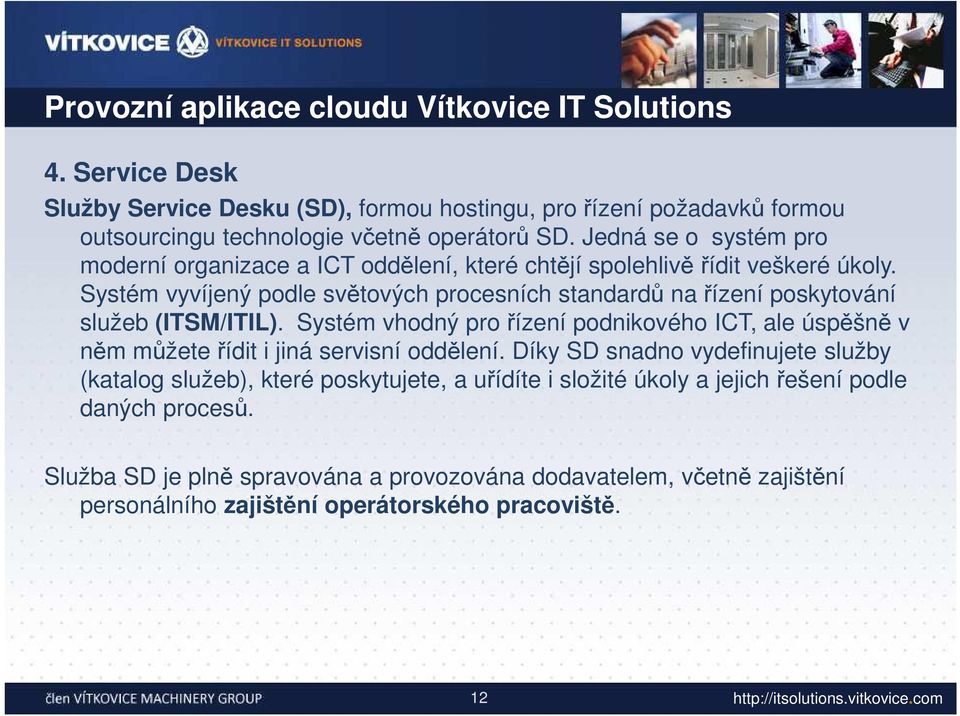 VÍTKOVICE VÍTKOVICE IT SOLUTIONS

Provozní aplikace cloudu Vítkovice IT Solutions

4. Service Desk

Služby Service Desku (SD), formou hostingu, pro řízení požadavků formou outsourcingu technologie včetně operátorů SD. Jedná se o systém pro moderní organizace a ICT oddělení, které chtějí spolehlivě řídit veškeré úkoly. Systém vyvíjený podle světových procesních standardů na řízení poskytování služeb (ITSM/ITIL). Systém vhodný pro řízení podnikového ICT, ale úspěšně v něm můžete řídit i jiná servisní oddělení. Díky SD snadno vydefinujete služby (katalog služeb), které poskytujete, a uřídíte i složité úkoly a jejich řešení podle daných procesů.

Služba SD je plně spravována a provozována dodavatelem, včetně zajištění personálního zajištění operátorského pracoviště.

člen VÍTKOVICE MACHINERY GROUP

12

http://itsolutions.vitkovice.com